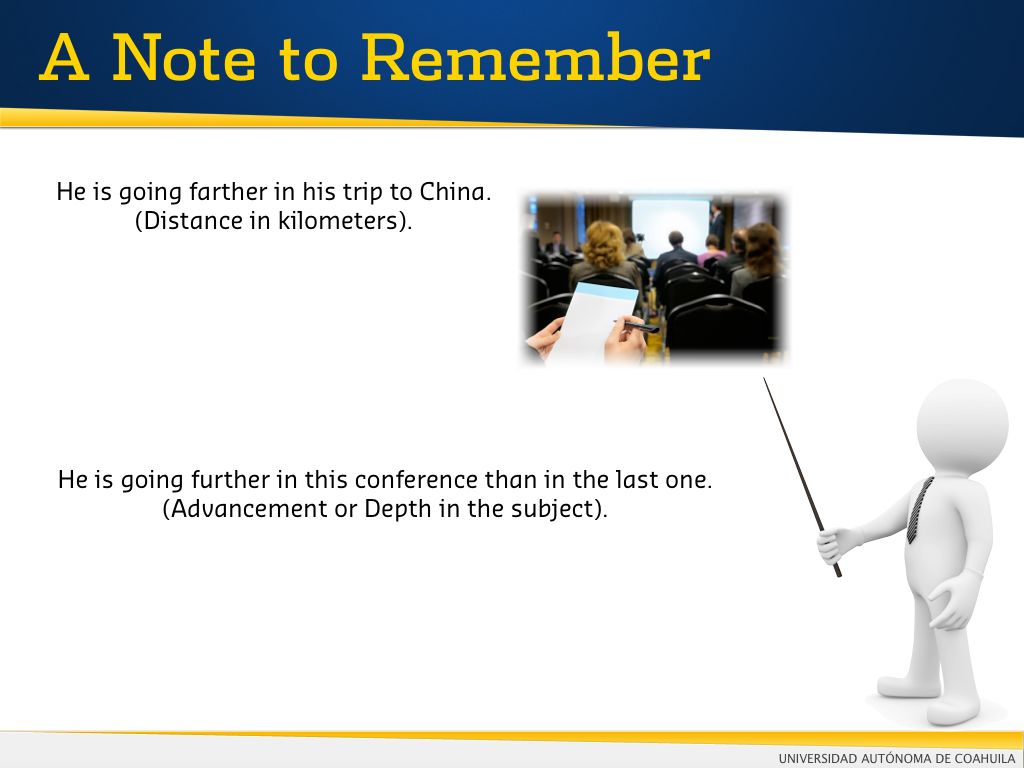 A Note to Remember

He is going farther in his trip to China. (Distance in kilometers).

He is going further in this conference than in the last one. (Advancement or Depth in the subject).

UNIVERSIDAD AUTÓNOMA DE COAHUILA